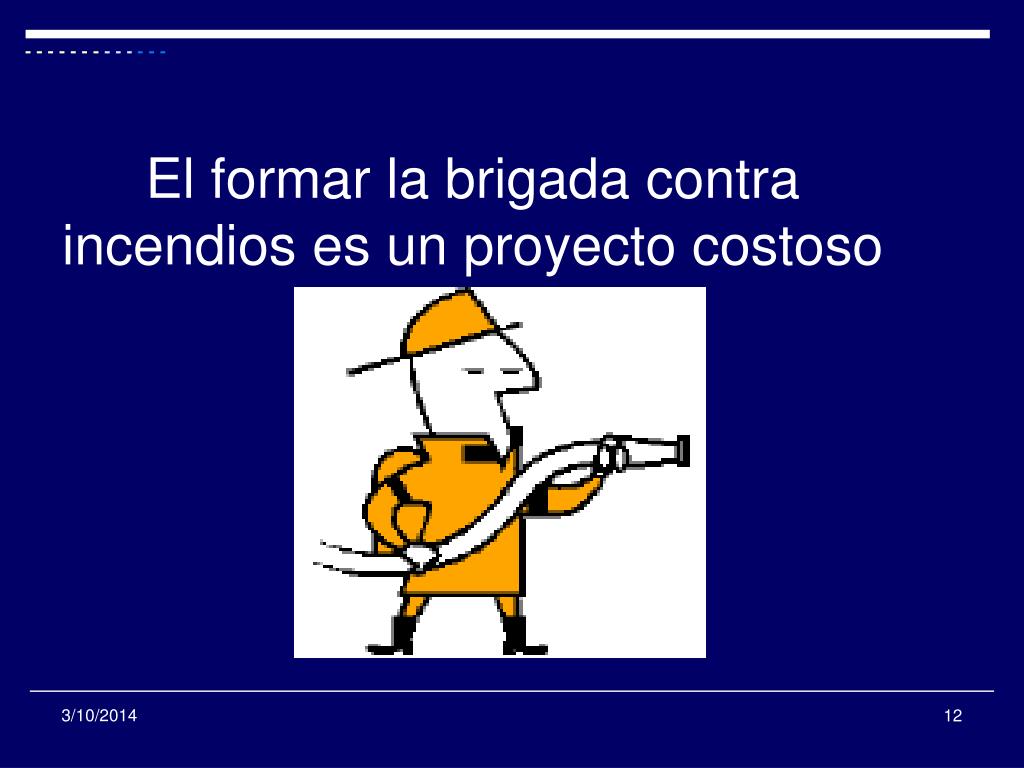 El formar la brigada contra incendios es un proyecto costoso

3/10/2014

12